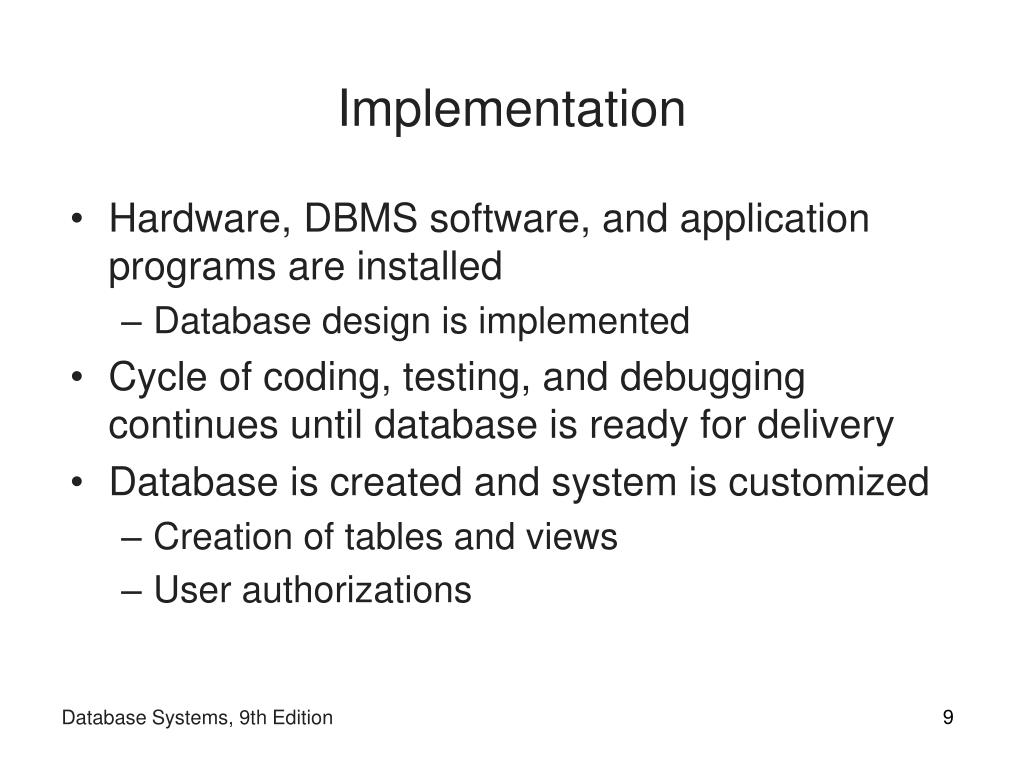 Implementation

• Hardware, DBMS software, and application programs are installed
– Database design is implemented
• Cycle of coding, testing, and debugging continues until database is ready for delivery
• Database is created and system is customized
– Creation of tables and views
– User authorizations

Database Systems, 9th Edition

9